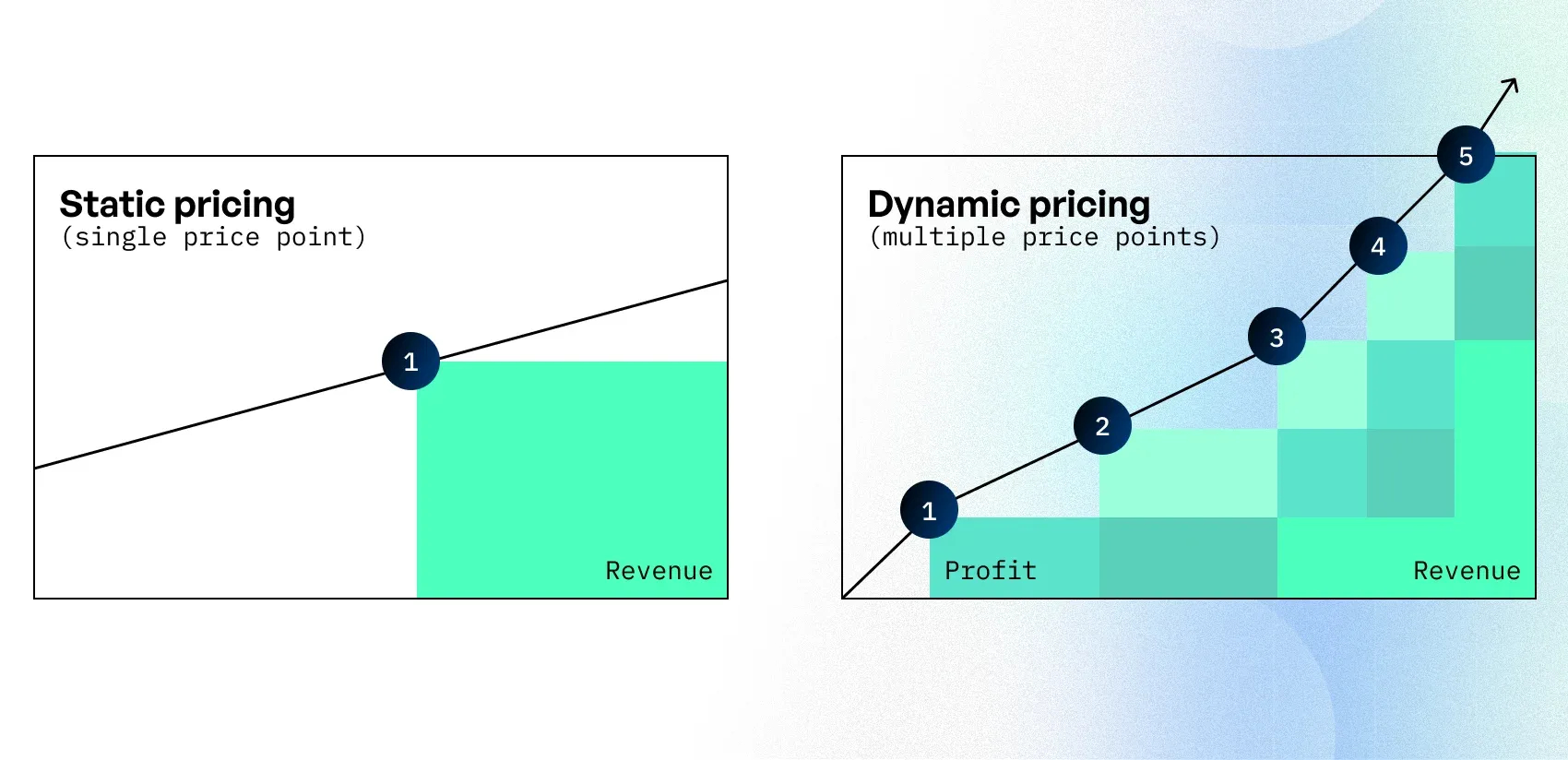 Static pricing
(single price point)

1

Revenue

Dynamic pricing
(multiple price points)

5

4

3

2

1

Profit

Revenue